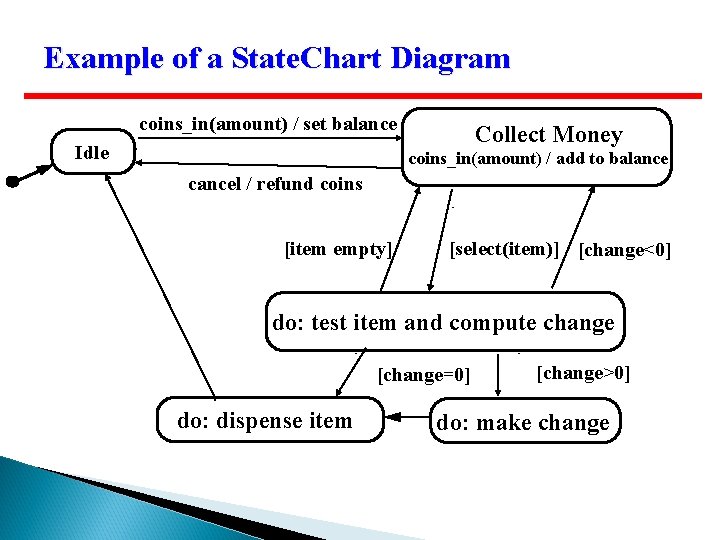 Example of a StateChart Diagram

Idle

coins_in(amount) / set balance

Collect Money
coins_in(amount) / add to balance

cancel / refund coins

[item empty]

[select(item)]

[change<0]

do: test item and compute change

[change=0]

[change>0]

do: dispense item

do: make change